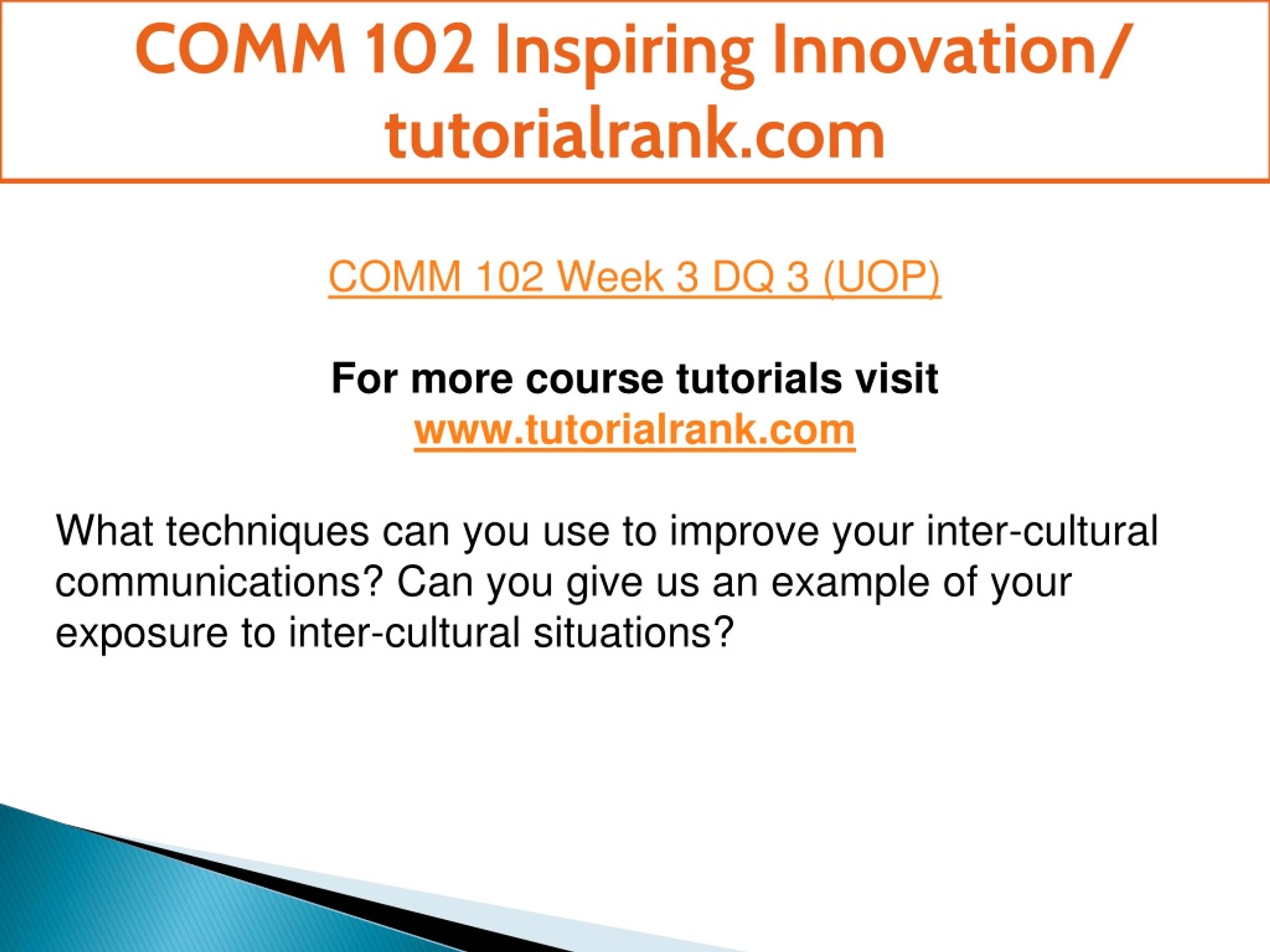 COMM 102 Inspiring Innovation/ tutorialrank.com

COMM 102 Week 3 DQ 3 (UOP)

For more course tutorials visit
www.tutorialrank.com

What techniques can you use to improve your inter-cultural communications? Can you give us an example of your exposure to inter-cultural situations?